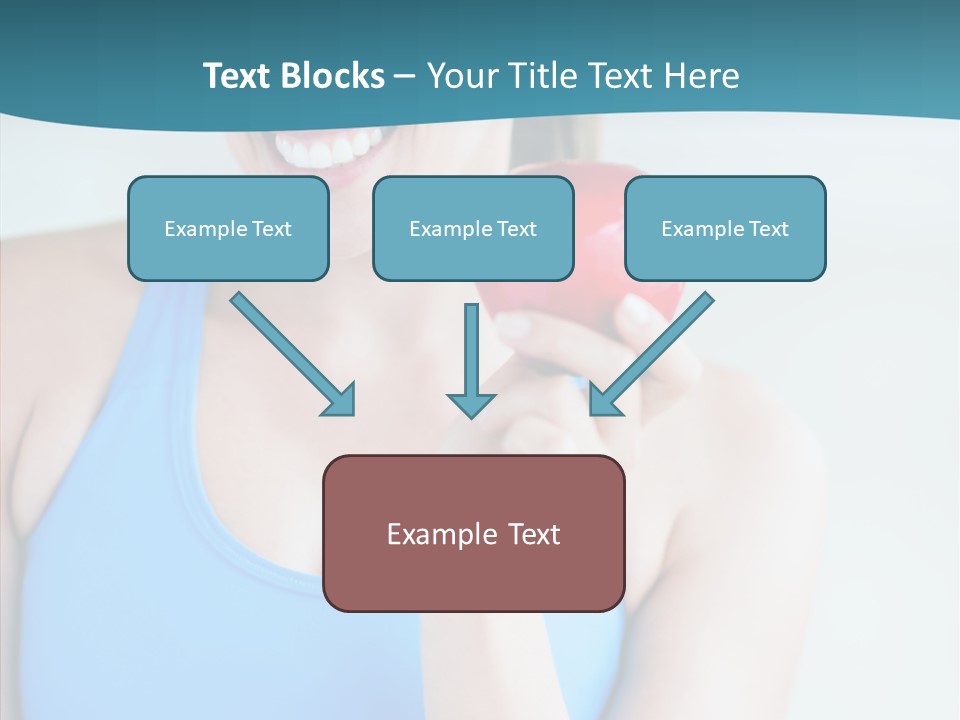 Text Blocks – Your Title Text Here

Example Text

Example Text

Example Text

Example Text